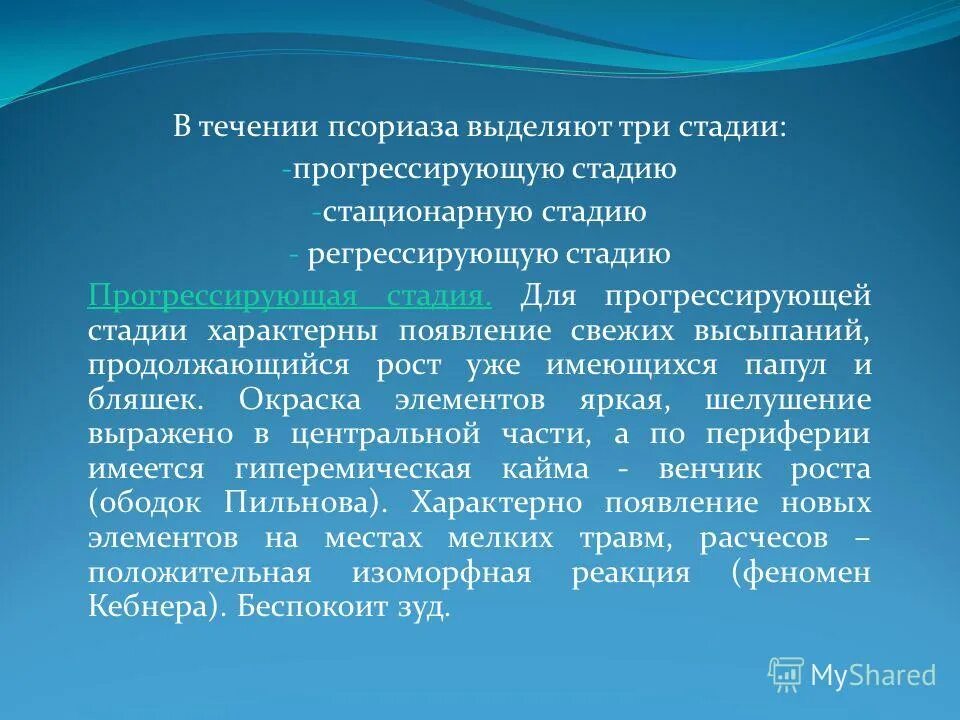 В течении псориаза выделяют три стадии:
-прогрессирующую стадию
-стационарную стадию
- регрессирующую стадию

Прогрессирующая стадия. Для прогрессирующей стадии характерны появление свежих высыпаний, продолжающийся рост уже имеющихся папул и бляшек. Окраска элементов яркая, шелушение выражено в центральной части, а по периферии имеется гиперемическая кайма - венчик роста (ободок Пильнова). Характерно появление новых элементов на местах мелких травм, расчесов – положительная изоморфная реакция (феномен Кебнера). Беспокоит зуд.

MyShared